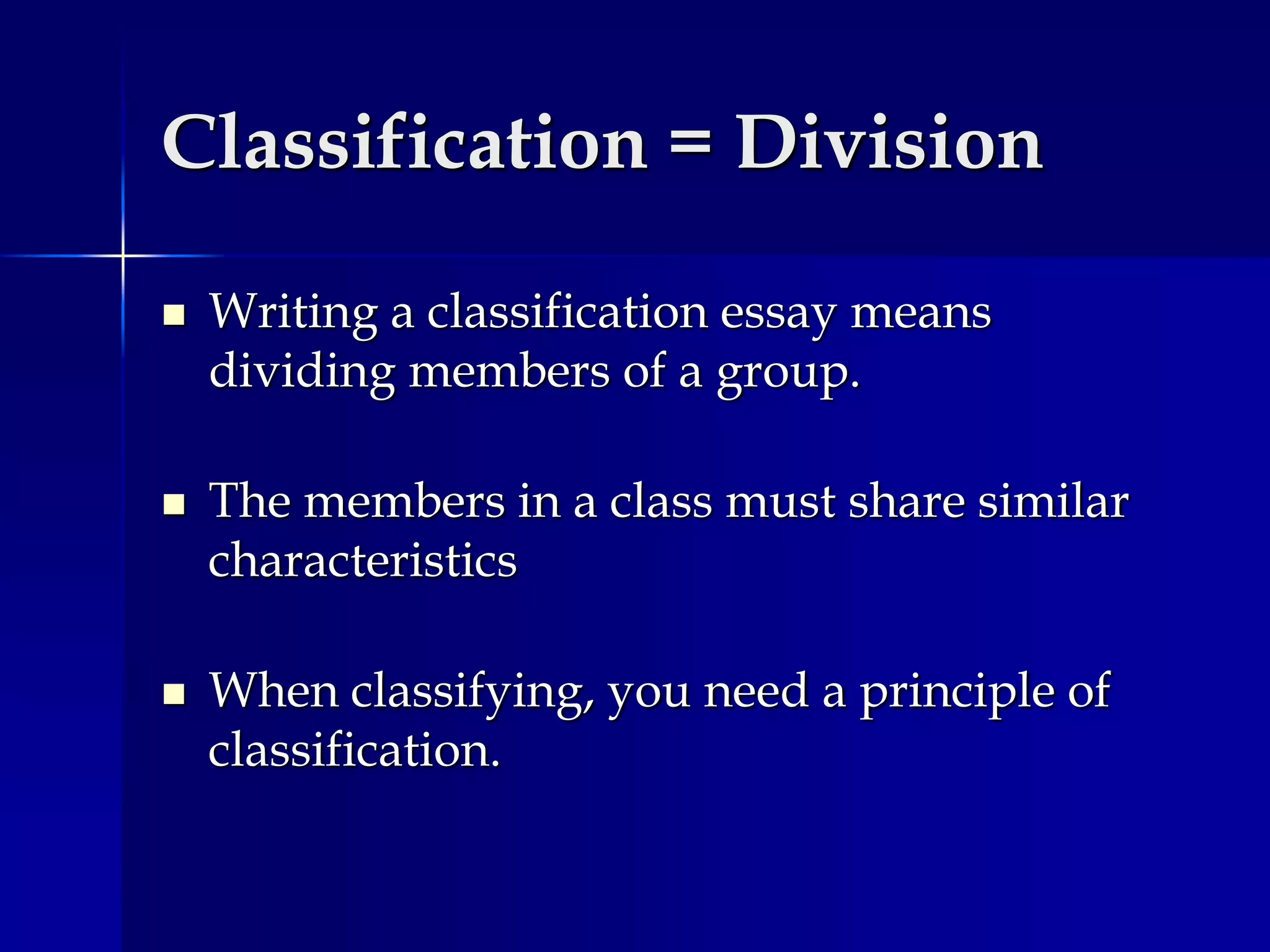 Classification = Division

- Writing a classification essay means dividing members of a group.

- The members in a class must share similar characteristics

- When classifying, you need a principle of classification.